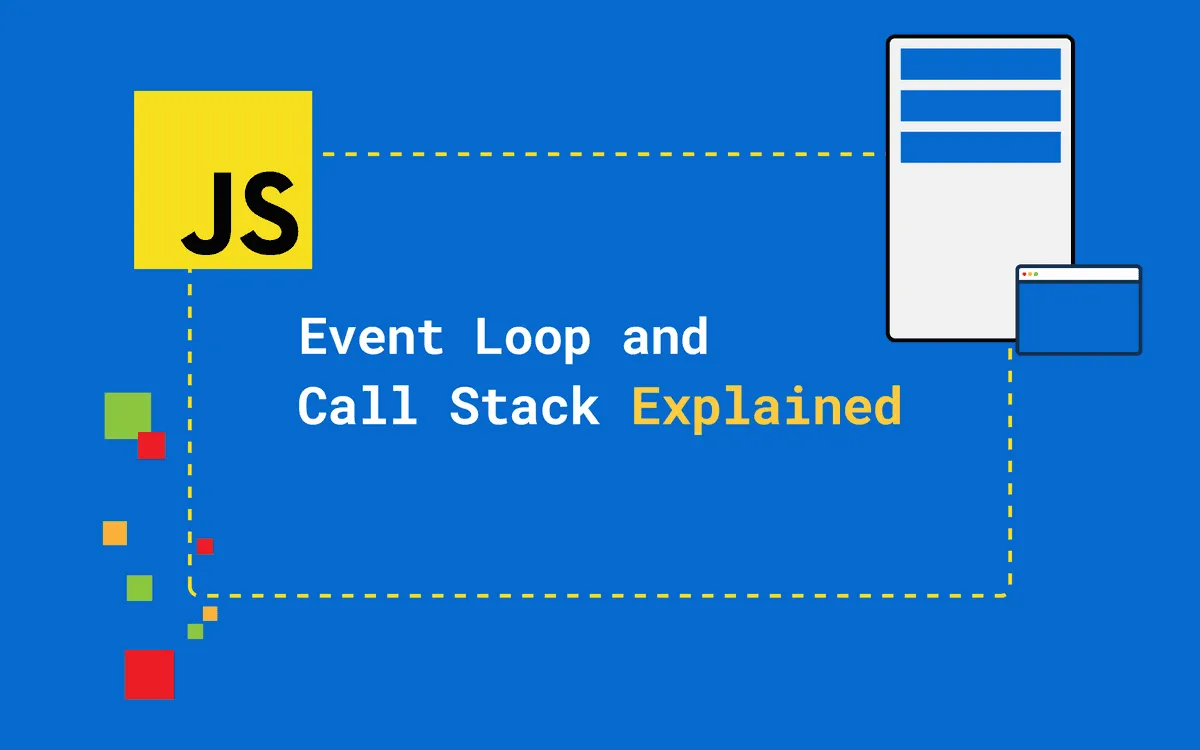 JS

Event Loop and Call Stack Explained